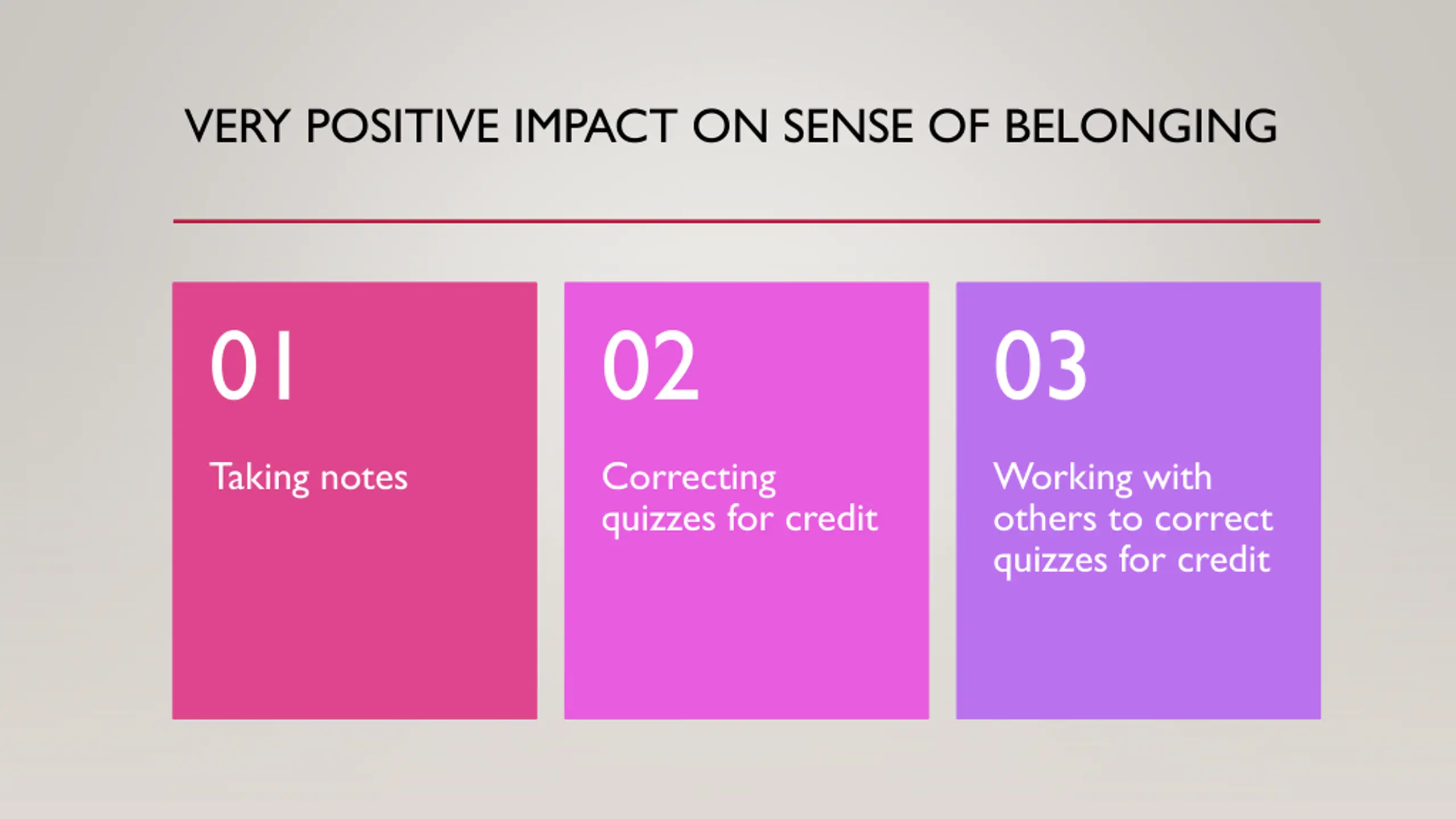 VERY POSITIVE IMPACT ON SENSE OF BELONGING

01

Taking notes

02

Correcting quizzes for credit

03

Working with others to correct quizzes for credit